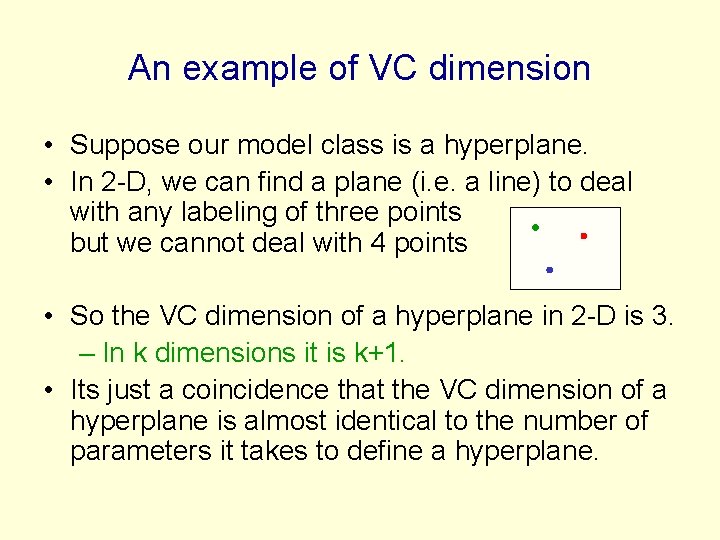 An example of VC dimension

• Suppose our model class is a hyperplane.
• In 2-D, we can find a plane (i.e. a line) to deal with any labeling of three points but we cannot deal with 4 points

• So the VC dimension of a hyperplane in 2-D is 3.
– In k dimensions it is k+1.
• Its just a coincidence that the VC dimension of a hyperplane is almost identical to the number of parameters it takes to define a hyperplane.